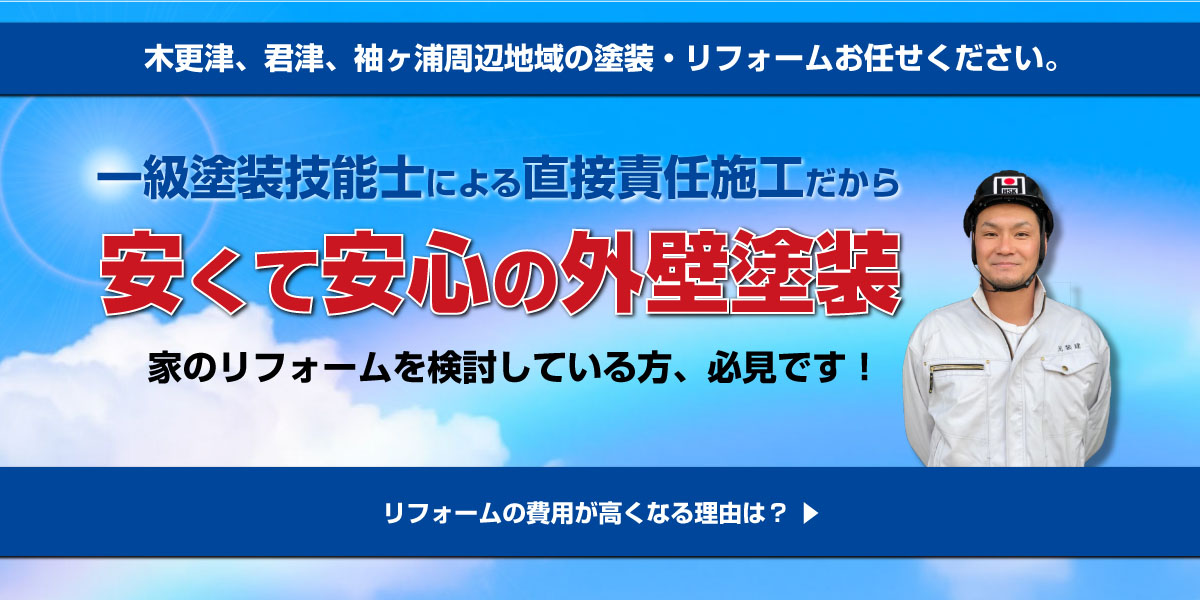 木更津、君津、袖ヶ浦周辺地域の塗装・リフォームお任せください。

一級塗装技能士による直接責任施工だから

安くて安心の外壁塗装

家のリフォームを検討している方、必見です！

リフォームの費用が高くなる理由は？ ▶